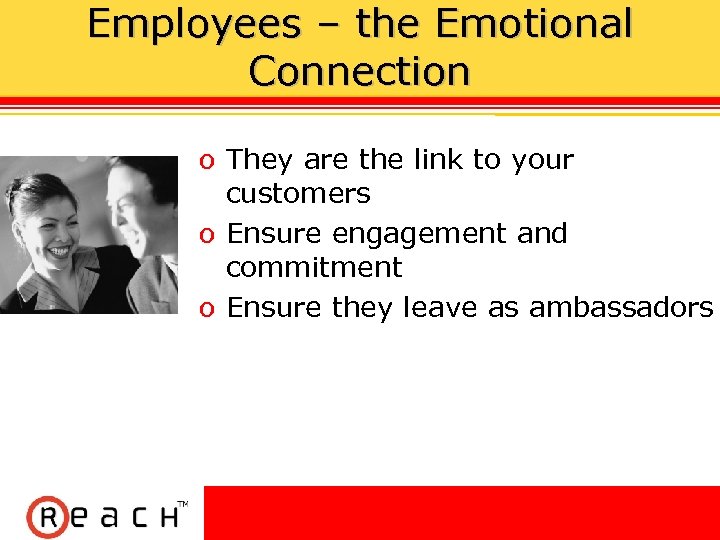 Employees – the Emotional Connection

o They are the link to your customers
o Ensure engagement and commitment
o Ensure they leave as ambassadors

ReacH™